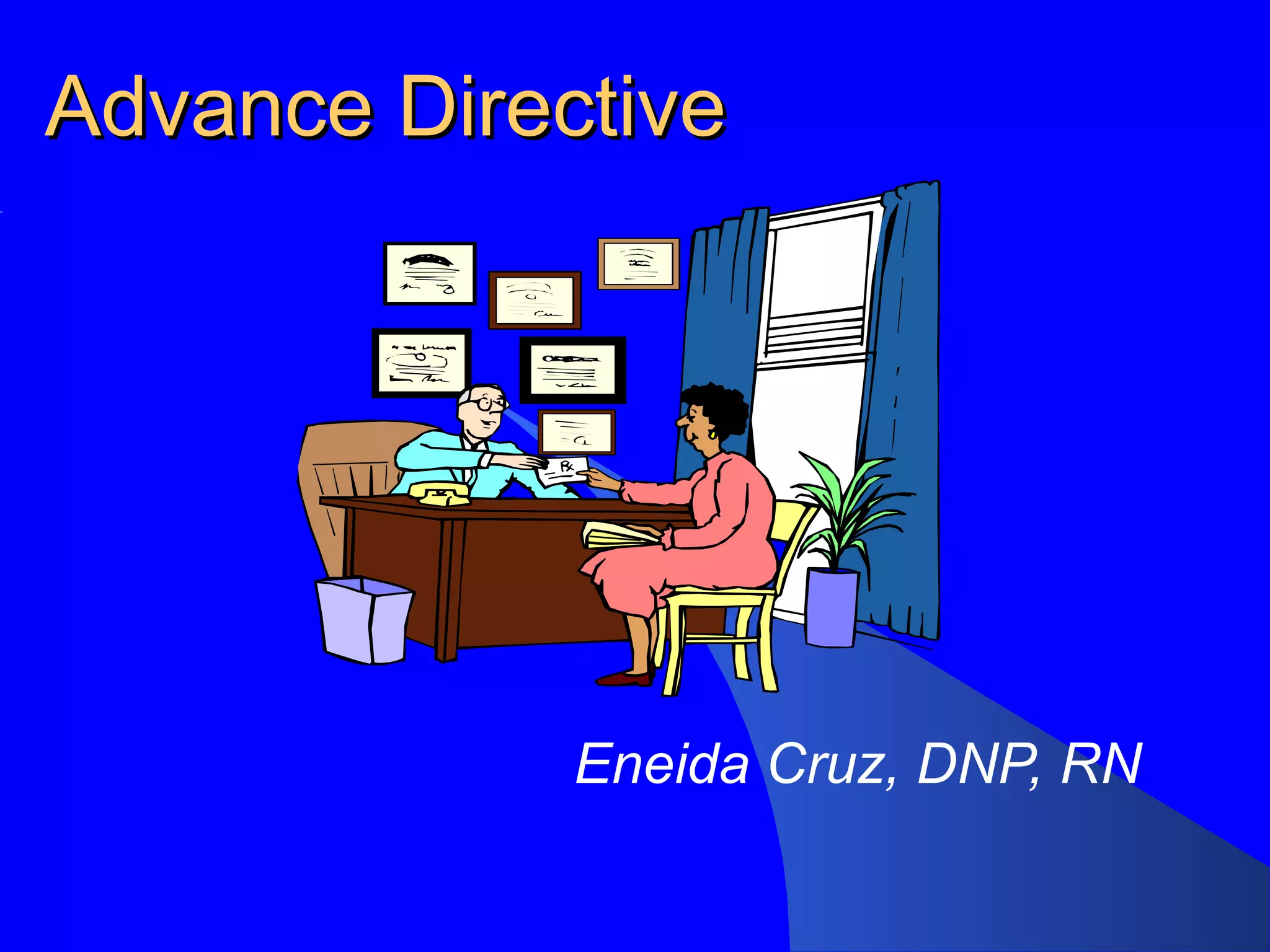 Advance Directive

Rx

Eneida Cruz, DNP, RN